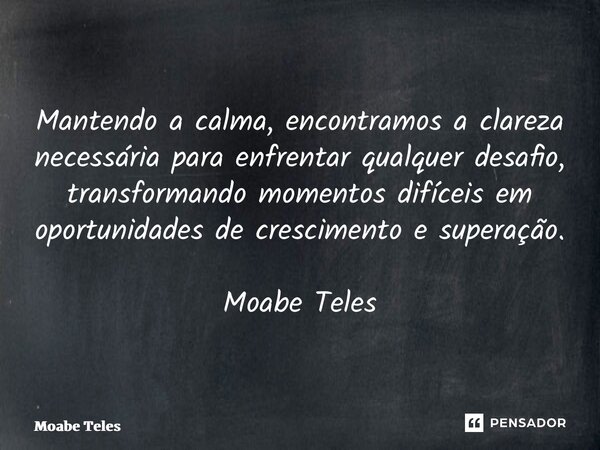 Mantendo a calma, encontramos a clareza necessária para enfrentar qualquer desafio, transformando momentos difíceis em oportunidades de crescimento e superação.

Moabe Teles

Moabe Teles

PENSADOR